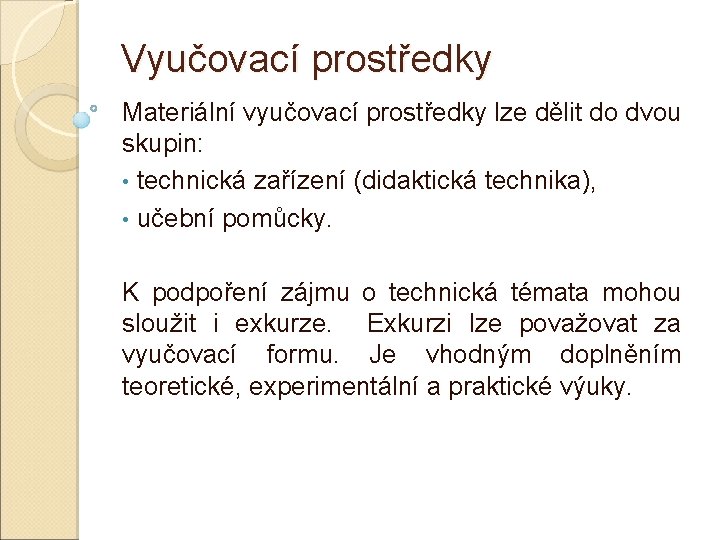 Vyučovací prostředky

Materiální vyučovací prostředky lze dělit do dvou skupin:

• technická zařízení (didaktická technika),
• učební pomůcky.

K podpoření zájmu o technická témata mohou sloužit i exkurze. Exkurzi lze považovat za vyučovací formu. Je vhodným doplněním teoretické, experimentální a praktické výuky.